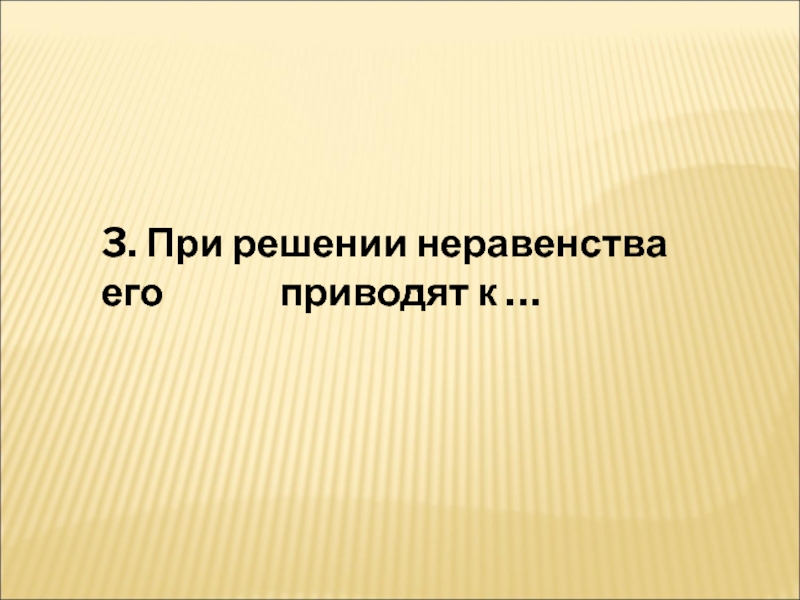 3. При решении неравенства его приводят к …